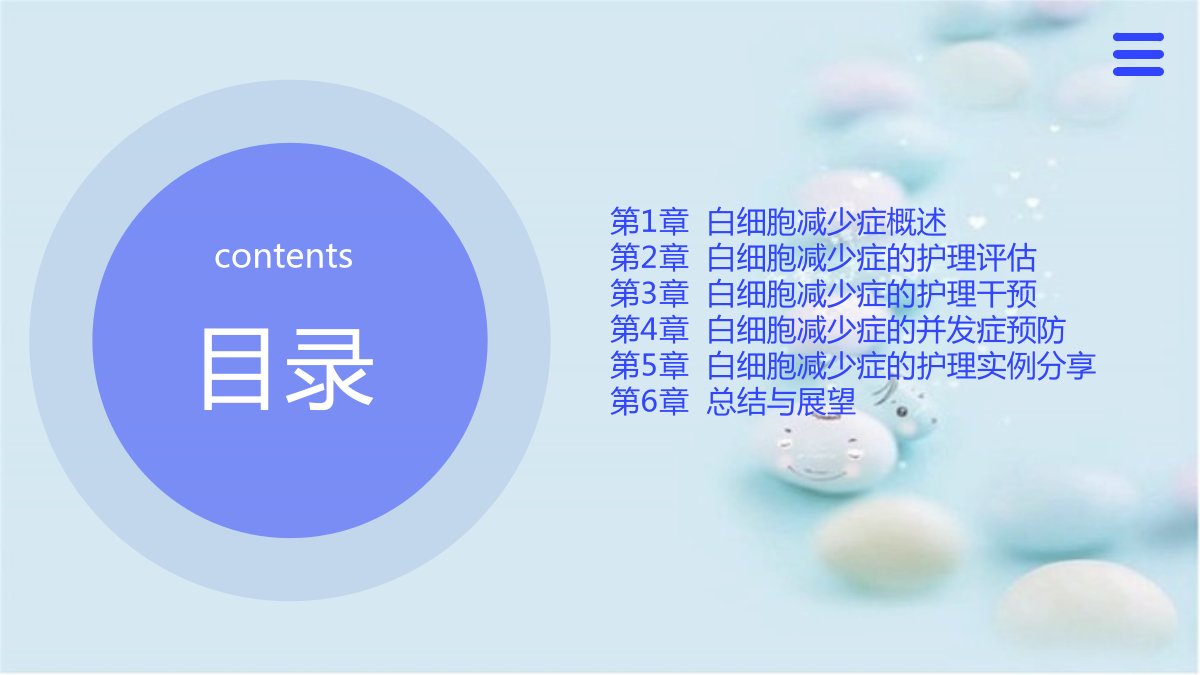 contents

目录

第1章 白细胞减少症概述
第2章 白细胞减少症的护理评估
第3章 白细胞减少症的护理干预
第4章 白细胞减少症的并发症预防
第5章 白细胞减少症的护理实例分享
第6章 总结与展望